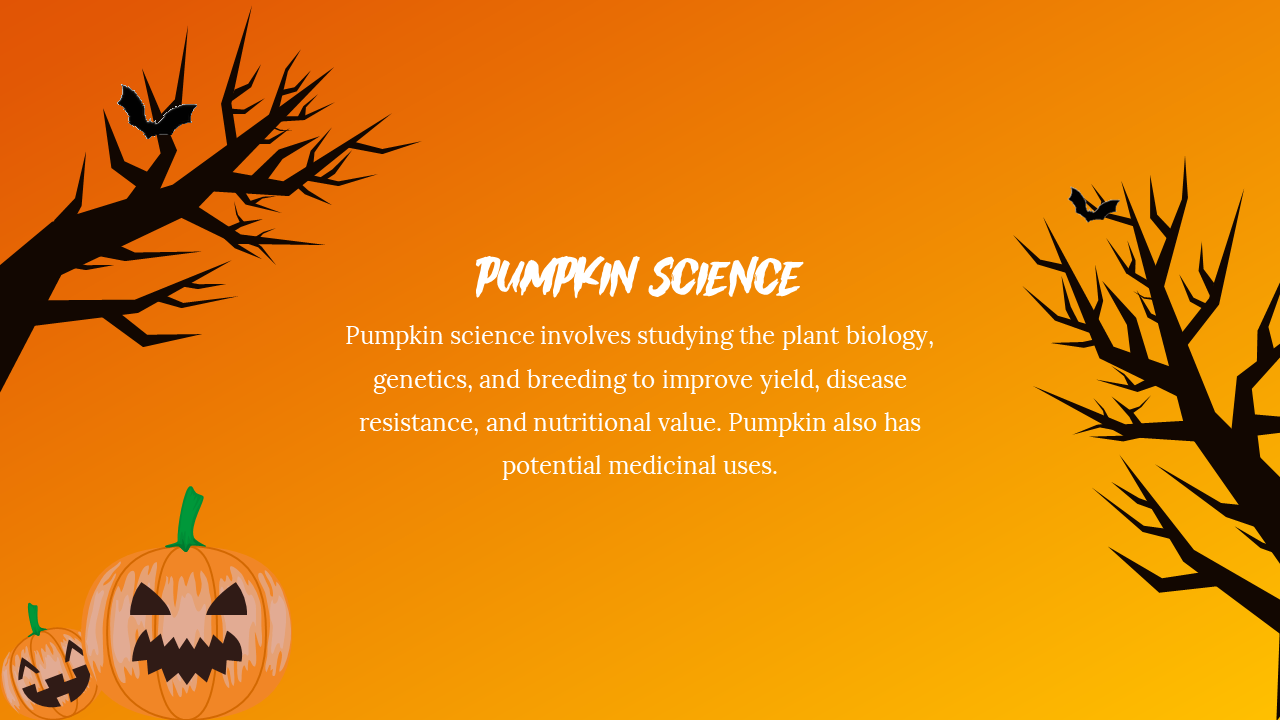 PUMPKIN SCIENCE

Pumpkin science involves studying the plant biology, genetics, and breeding to improve yield, disease resistance, and nutritional value. Pumpkin also has potential medicinal uses.